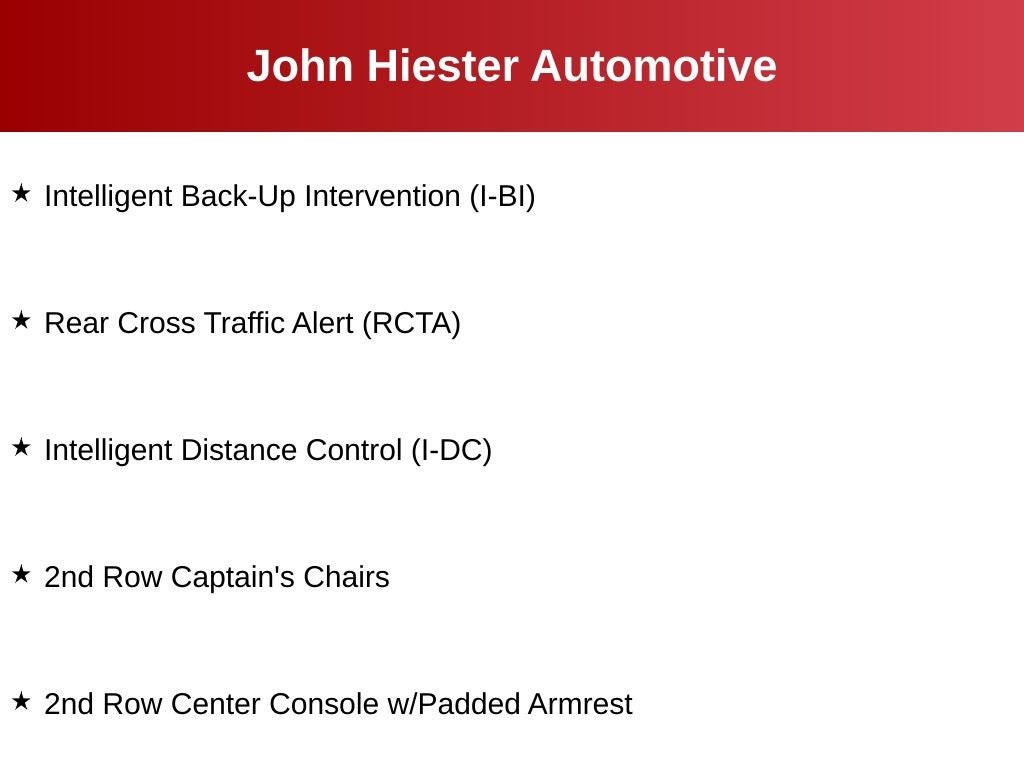 John Hiester Automotive

★ Intelligent Back-Up Intervention (I-BI)

★ Rear Cross Traffic Alert (RCTA)

★ Intelligent Distance Control (I-DC)

★ 2nd Row Captain's Chairs

★ 2nd Row Center Console w/Padded Armrest